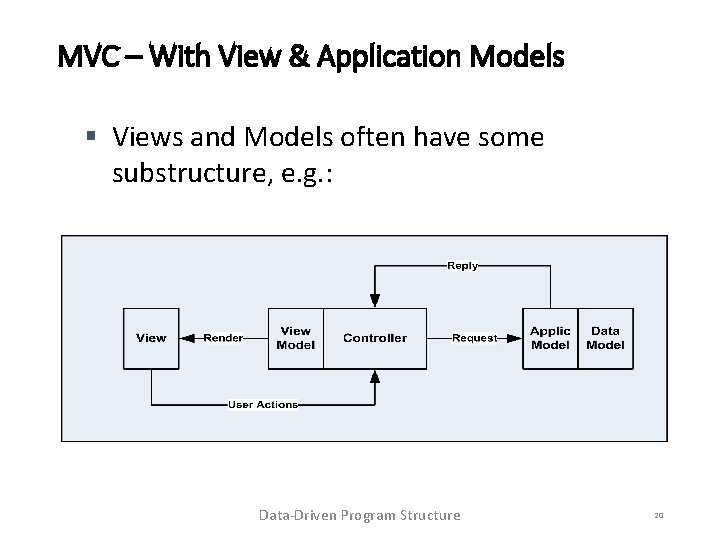 MVC – With View & Application Models

▪ Views and Models often have some substructure, e.g.:

Reply

View

Render

View Model

Controller

Request

Applic Model

Data Model

User Actions

Data-Driven Program Structure

20